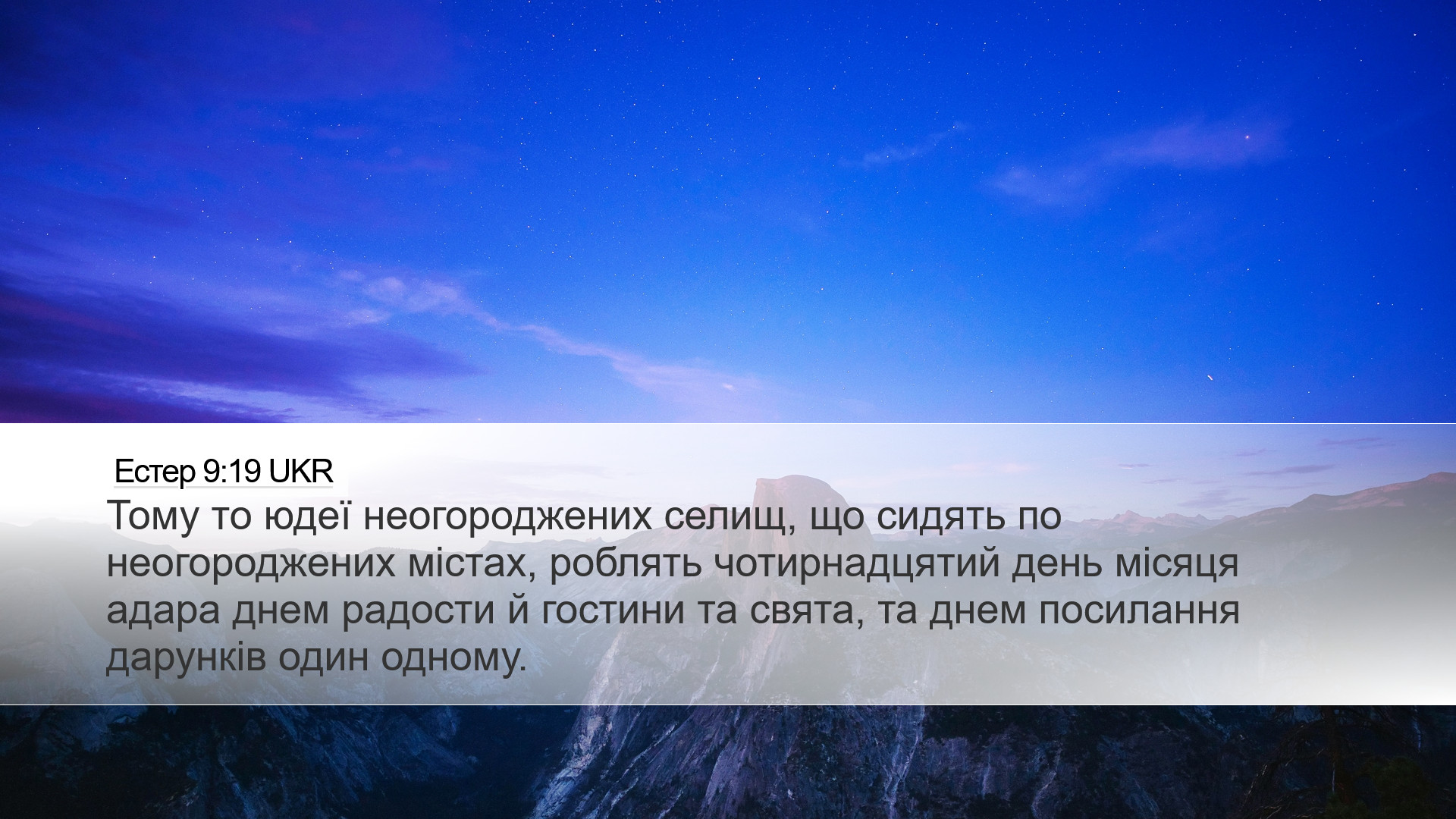 Естер 9:19 UKR
Тому то юдеї неогороджених селищ, що сидять по неогороджених містах, роблять чотирнадцятий день місяця адара днем радости й гостини та свята, та днем посилання дарунків один одному.